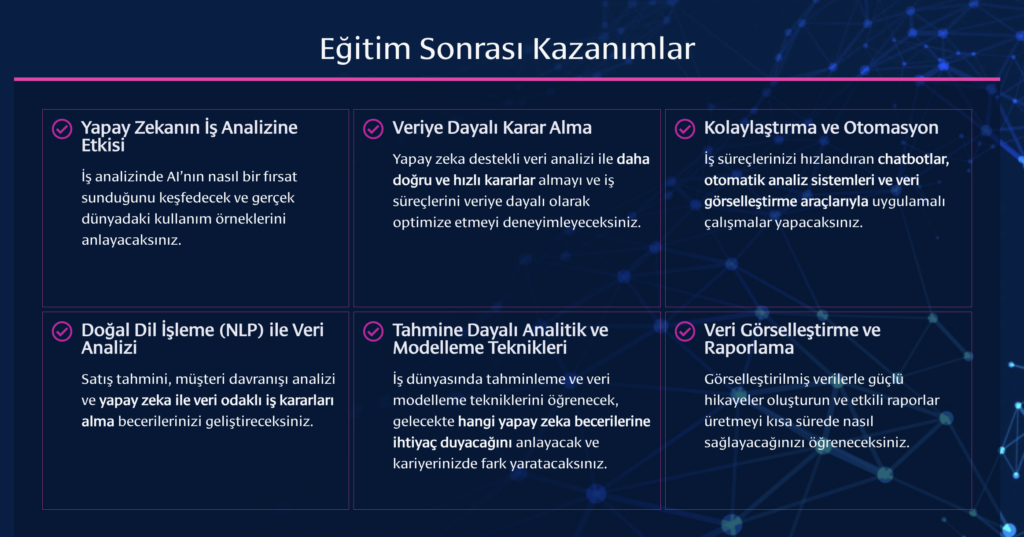 Eğitim Sonrası Kazanımlar

Yapay Zekanın İş Analizine Etkisi

İş analizinde AI'nın nasıl bir fırsat sunduğunu keşfedecek ve gerçek dünyadaki kullanım örneklerini anlayacaksınız.

Veriye Dayalı Karar Alma

Yapay zeka destekli veri analizi ile daha doğru ve hızlı kararlar almayı ve iş süreçlerini veriye dayalı olarak optimize etmeyi deneyimleyeceksiniz.

Kolaylaştırma ve Otomasyon

İş süreçlerinizi hızlandıran chatbotlar, otomatik analiz sistemleri ve veri görselleştirme araçlarıyla uygulamalı çalışmalar yapacaksınız.

Doğal Dil İşleme (NLP) ile Veri Analizi

Satış tahmini, müşteri davranışı analizi ve yapay zeka ile veri odaklı iş kararları alma becerilerinizi geliştireceksiniz.

Tahmine Dayalı Analitik ve Modelleme Teknikleri

İş dünyasında tahminleme ve veri modelleme tekniklerini öğrenecek, gelecekte hangi yapay zeka becerilerine ihtiyaç duyacağını anlayacak ve kariyerinizde fark yaratacaksınız.

Veri Görselleştirme ve Raporlama

Görselleştirilmiş verilerle güçlü hikayeler oluşturun ve etkili raporlar üretmeyi kısa sürede nasıl sağlayacağınızı öğreneceksiniz.